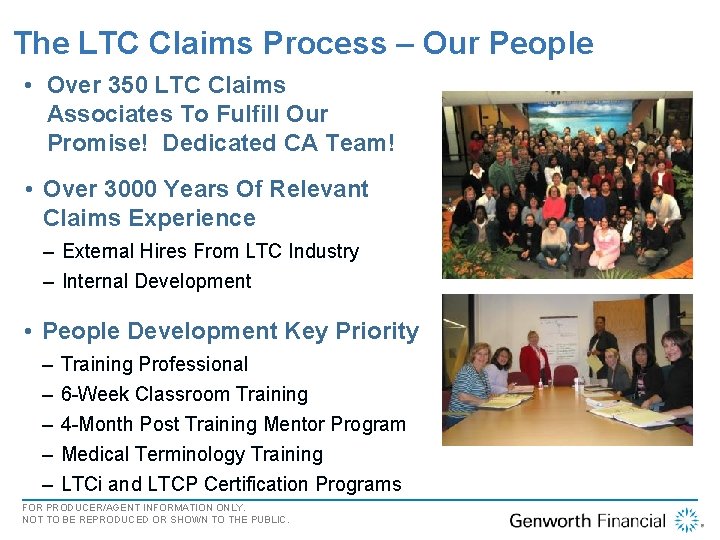 The LTC Claims Process – Our People

• Over 350 LTC Claims Associates To Fulfill Our Promise! Dedicated CA Team!

• Over 3000 Years Of Relevant Claims Experience
– External Hires From LTC Industry
– Internal Development

• People Development Key Priority
– Training Professional
– 6-Week Classroom Training
– 4-Month Post Training Mentor Program
– Medical Terminology Training
– LTCi and LTCP Certification Programs

FOR PRODUCER/AGENT INFORMATION ONLY.
NOT TO BE REPRODUCED OR SHOWN TO THE PUBLIC.

Genworth Financial